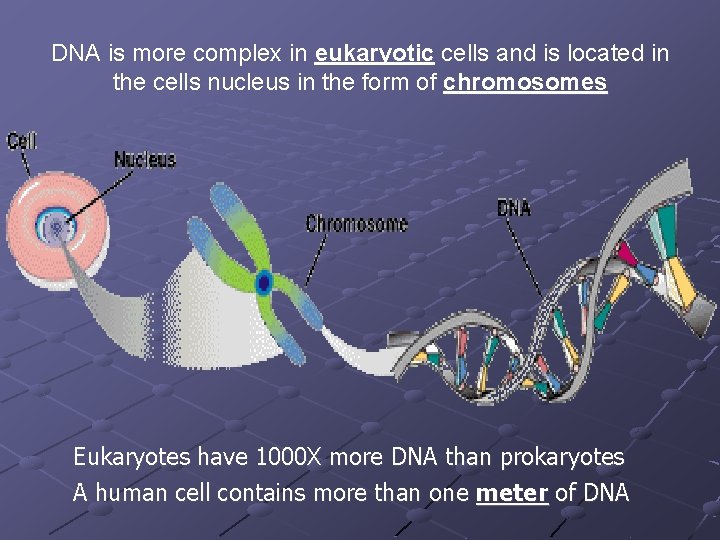 DNA is more complex in eukaryotic cells and is located in the cells nucleus in the form of chromosomes

Cell

Nucleus

Chromosome

DNA

Eukaryotes have 1000X more DNA than prokaryotes

A human cell contains more than one meter of DNA